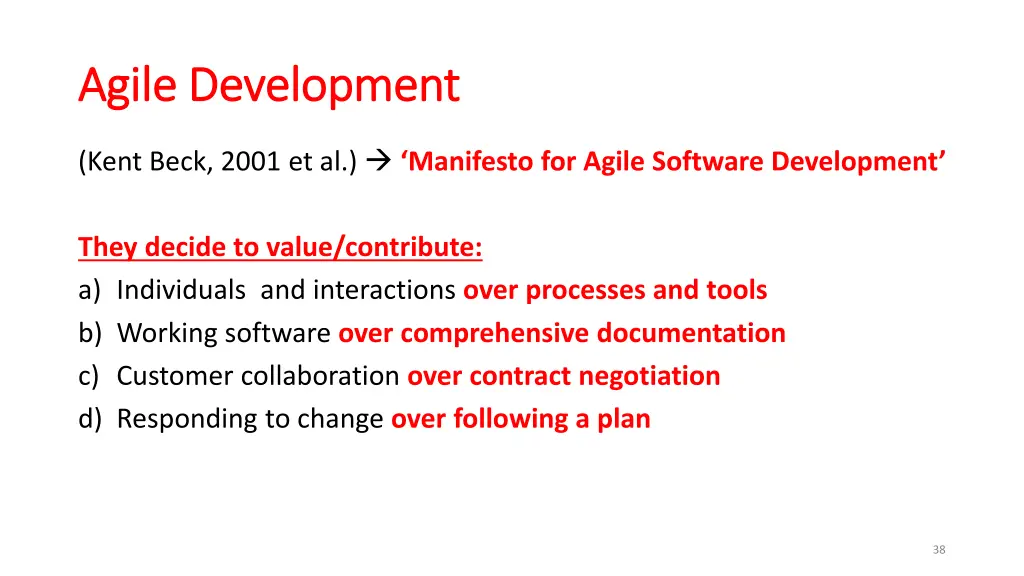 Agile Development

(Kent Beck, 2001 et al.) → ‘Manifesto for Agile Software Development’

They decide to value/contribute:
a) Individuals and interactions over processes and tools
b) Working software over comprehensive documentation
c) Customer collaboration over contract negotiation
d) Responding to change over following a plan

38